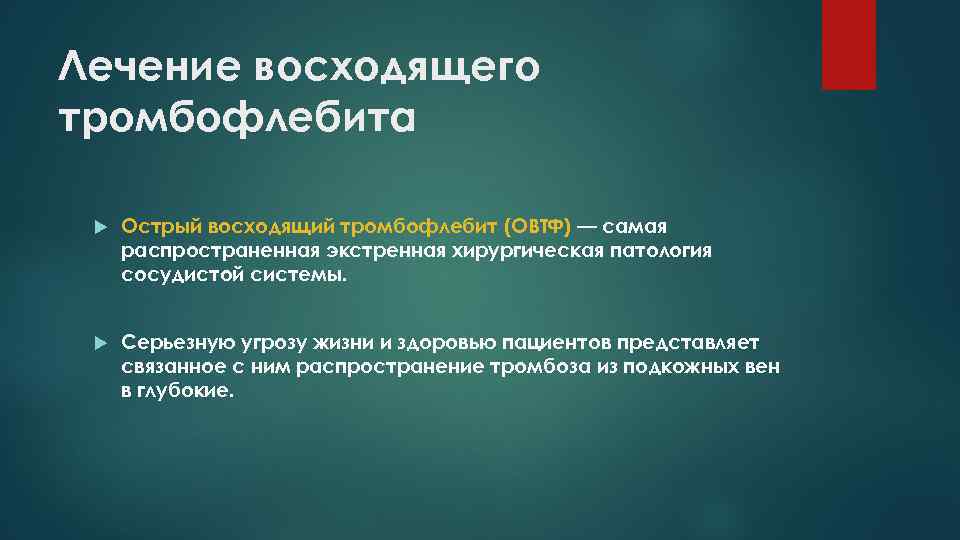 Лечение восходящего тромбофлебита

Острый восходящий тромбофлебит (ОВТФ) — самая распространенная экстренная хирургическая патология сосудистой системы.

Серьезную угрозу жизни и здоровью пациентов представляет связанное с ним распространение тромбоза из подкожных вен в глубокие.